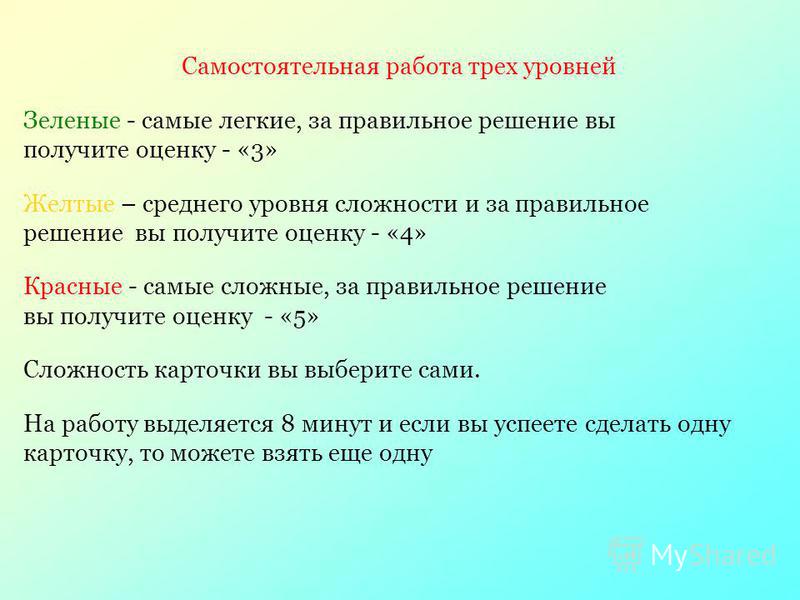 Самостоятельная работа трех уровней

Зеленые - самые легкие, за правильное решение вы получите оценку - «3»

Желтые – среднего уровня сложности и за правильное решение вы получите оценку - «4»

Красные - самые сложные, за правильное решение вы получите оценку - «5»

Сложность карточки вы выберите сами.

На работу выделяется 8 минут и если вы успеете сделать одну карточку, то можете взять еще одну

MyShared